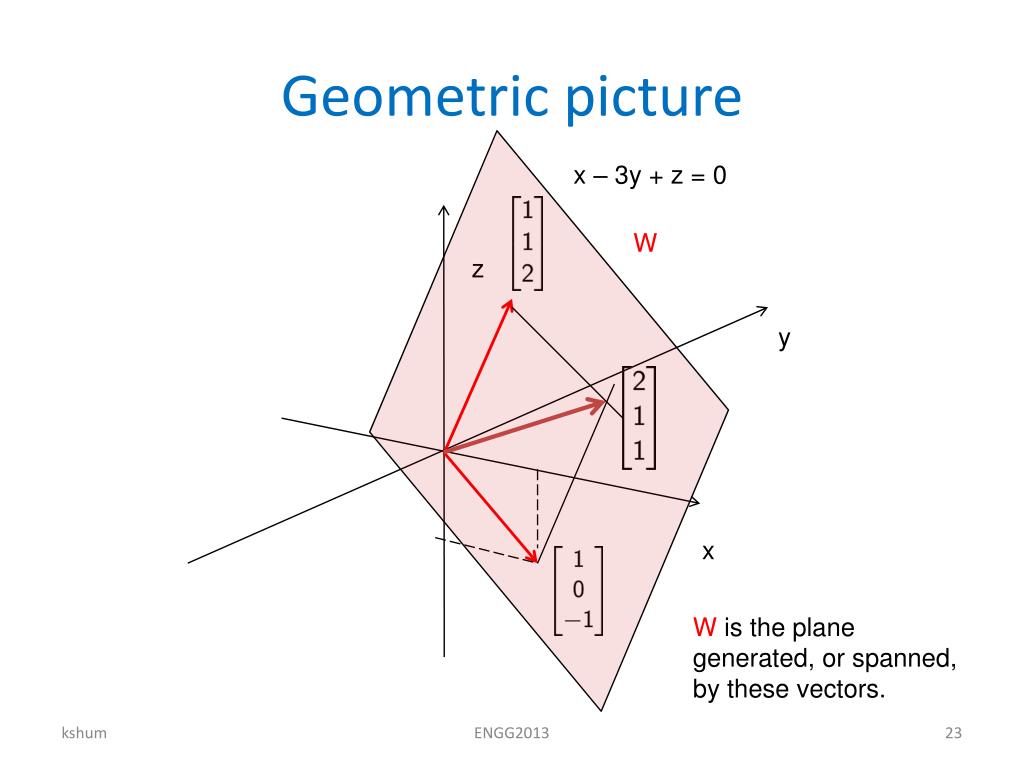 Geometric picture

x – 3y + z = 0

$\begin{bmatrix} 1 \\ 1 \\ 2 \end{bmatrix}$

W

z

y

$\begin{bmatrix} 2 \\ 1 \\ 1 \end{bmatrix}$

x

$\begin{bmatrix} 1 \\ 0 \\ -1 \end{bmatrix}$

W is the plane generated, or spanned, by these vectors.

kshum

ENGG2013

23